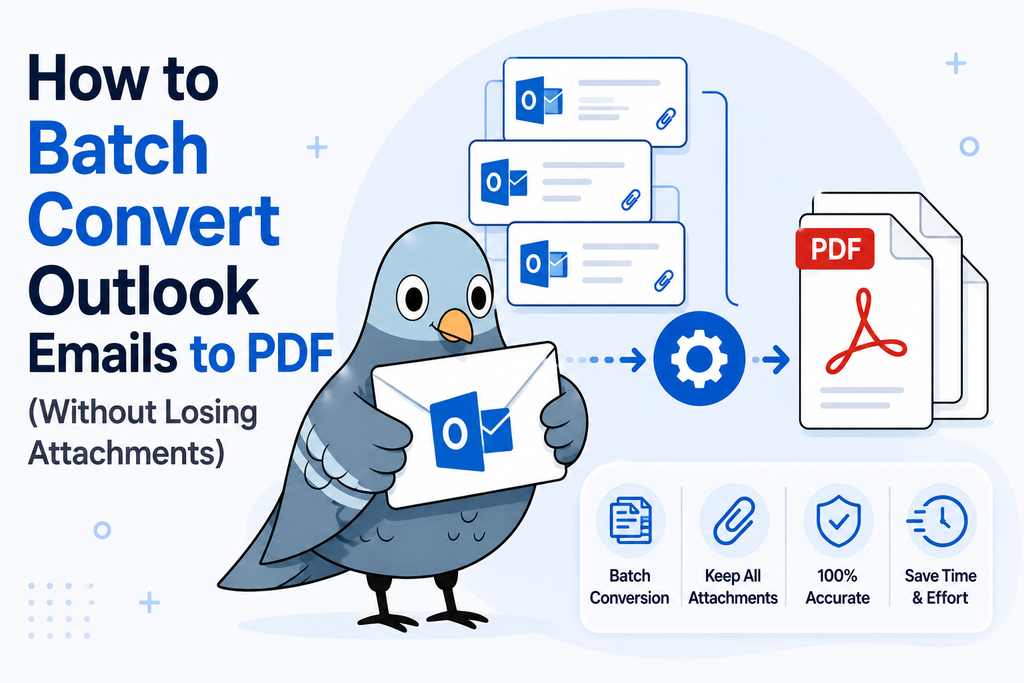 How to Batch Convert Outlook Emails to PDF (Without Losing Attachments)

PDF

Batch Conversion

Keep All Attachments

100% Accurate

Save Time & Effort